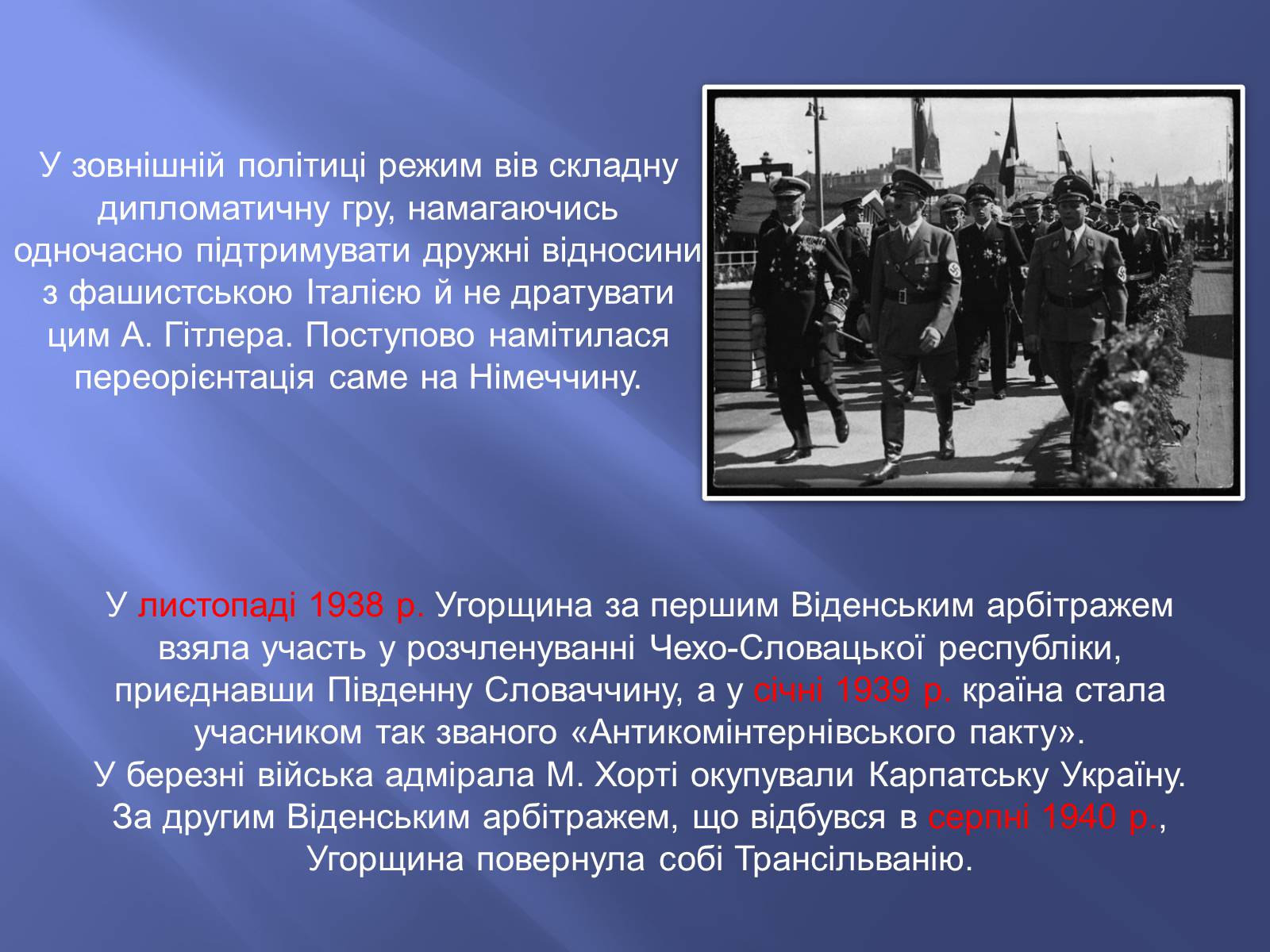 У зовнішній політиці режим вів складну дипломатичну гру, намагаючись одночасно підтримувати дружні відносини з фашистською Італією й не дратувати цим А. Гітлера. Поступово намітилася переорієнтація саме на Німеччину.

У листопаді 1938 р. Угорщина за першим Віденським арбітражем взяла участь у розчленуванні Чехо-Словацької республіки, приєднавши Південну Словаччину, а у січні 1939 р. країна стала учасником так званого «Антикомінтернівського пакту».
У березні війська адмірала М. Хорті окупували Карпатську Україну. За другим Віденським арбітражем, що відбувся в серпні 1940 р., Угорщина повернула собі Трансільванію.